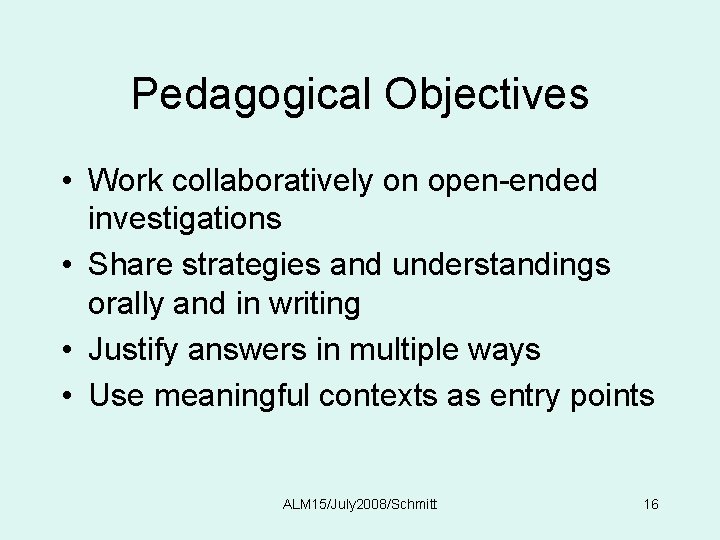 Pedagogical Objectives

• Work collaboratively on open-ended investigations
• Share strategies and understandings orally and in writing
• Justify answers in multiple ways
• Use meaningful contexts as entry points

ALM15/July2008/Schmitt

16